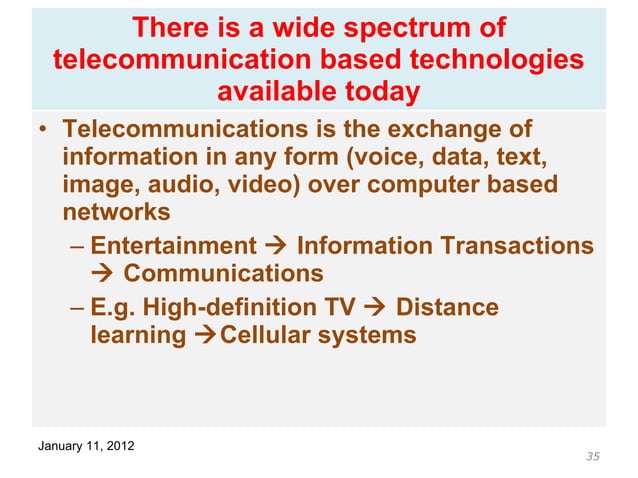 There is a wide spectrum of telecommunication based technologies available today

• Telecommunications is the exchange of information in any form (voice, data, text, image, audio, video) over computer based networks
– Entertainment → Information Transactions → Communications
– E.g. High-definition TV → Distance learning →Cellular systems

January 11, 2012

35